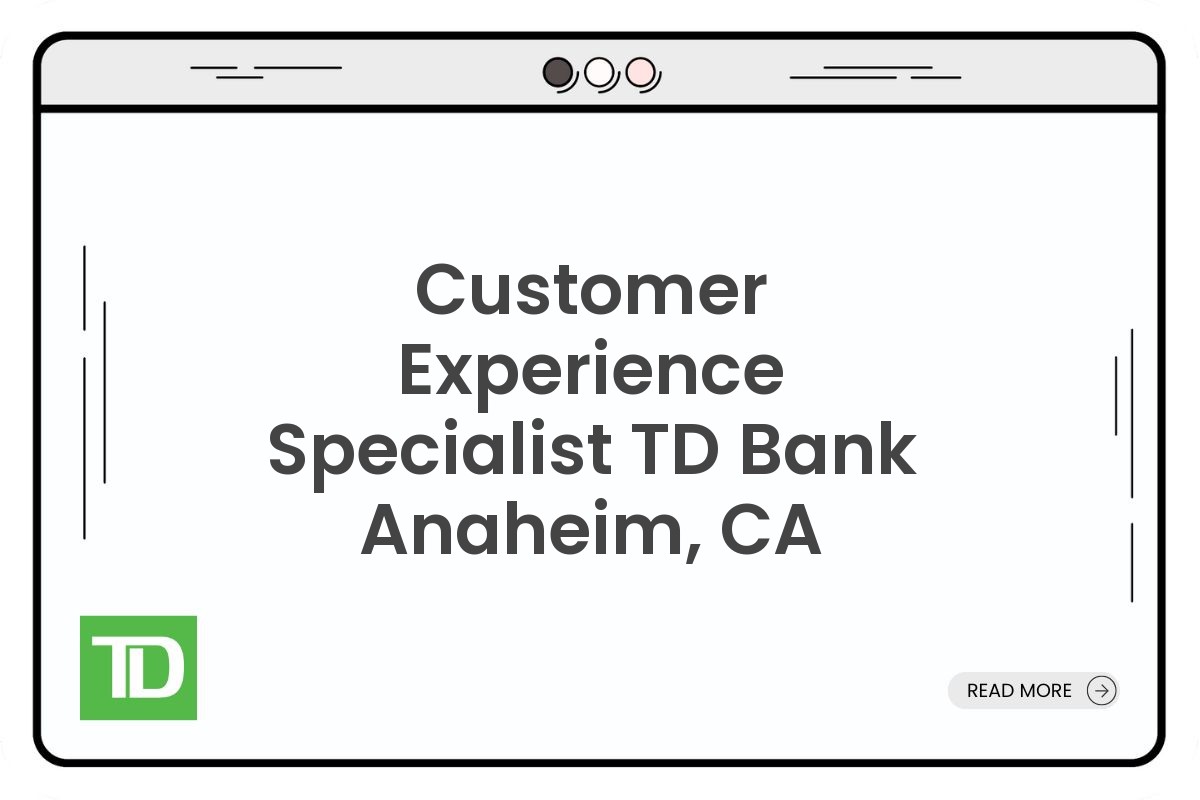 Customer Experience Specialist TD Bank Anaheim, CA

TD

READ MORE